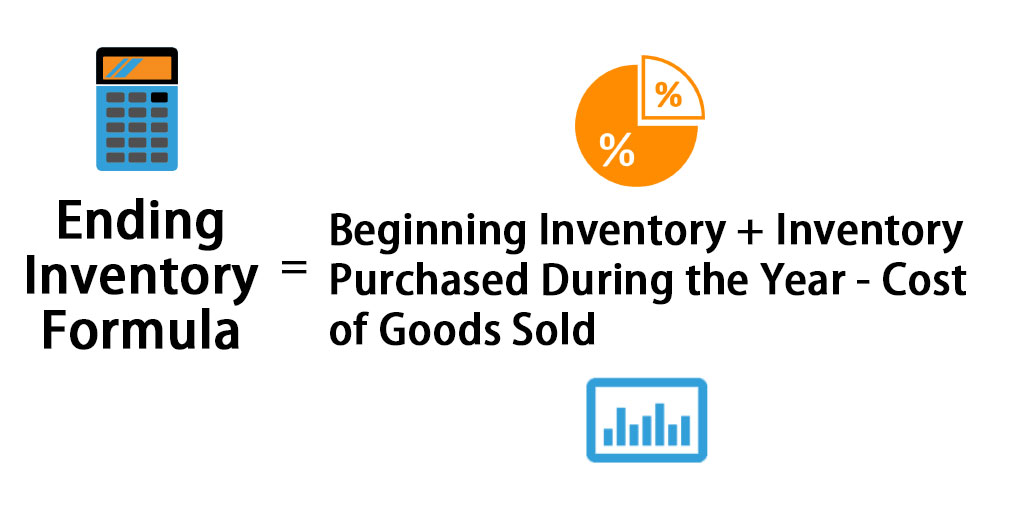 %

%

Ending Inventory Formula = Beginning Inventory + Inventory Purchased During the Year - Cost of Goods Sold